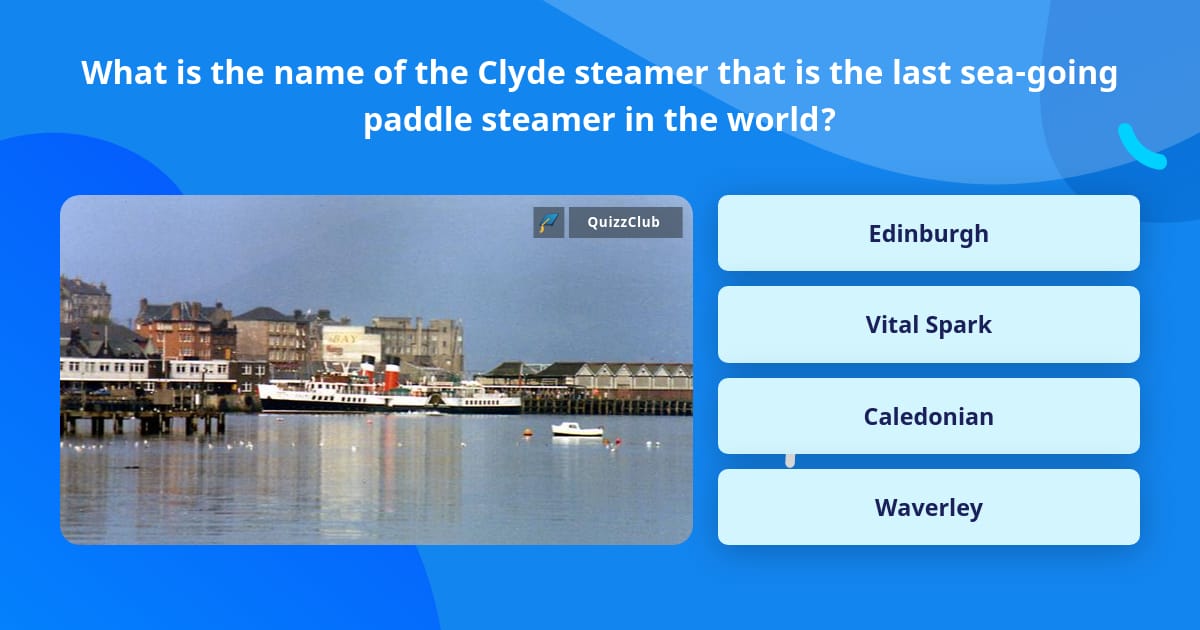 What is the name of the Clyde steamer that is the last sea-going paddle steamer in the world?

QuizzClub

Edinburgh

Vital Spark

Caledonian

Waverley